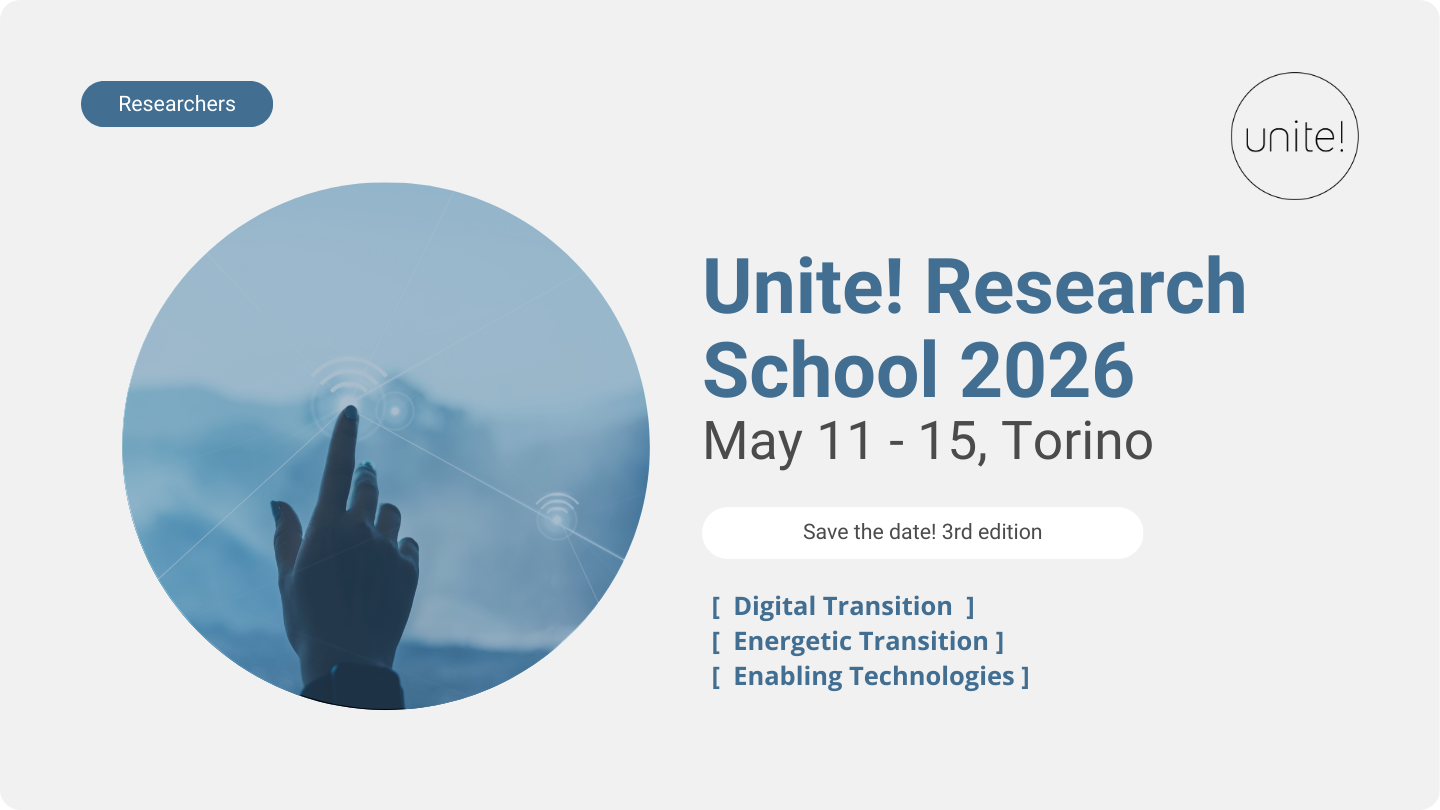 Researchers

unite!

Unite! Research School 2026
May 11 - 15, Torino

Save the date! 3rd edition

[ Digital Transition ]
[ Energetic Transition ]
[ Enabling Technologies ]